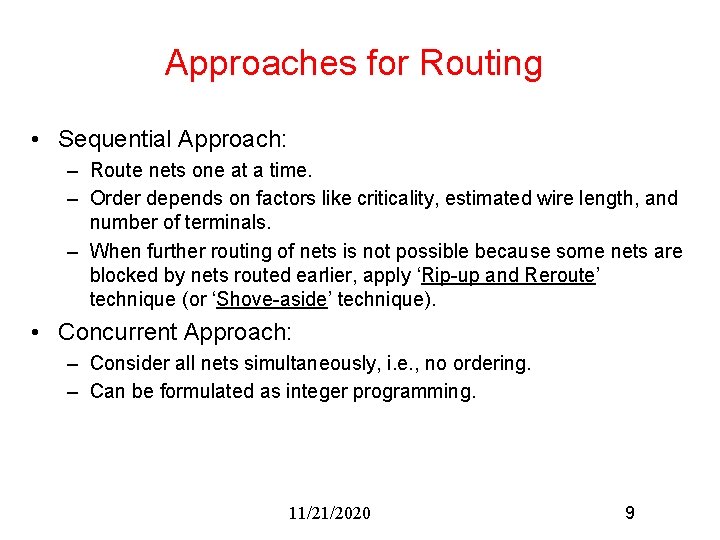 Approaches for Routing

• Sequential Approach:
  – Route nets one at a time.
  – Order depends on factors like criticality, estimated wire length, and number of terminals.
  – When further routing of nets is not possible because some nets are blocked by nets routed earlier, apply ‘Rip-up and Reroute’ technique (or ‘Shove-aside’ technique).

• Concurrent Approach:
  – Consider all nets simultaneously, i.e., no ordering.
  – Can be formulated as integer programming.

11/21/2020

9